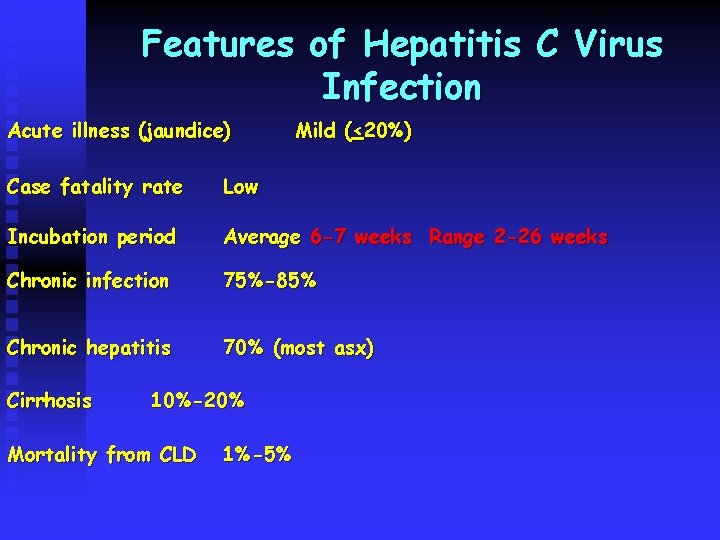 Features of Hepatitis C Virus Infection

Acute illness (jaundice) Mild ($\leq$20%)

Case fatality rate Low

Incubation period Average 6-7 weeks Range 2-26 weeks

Chronic infection 75%-85%

Chronic hepatitis 70% (most asx)

Cirrhosis 10%-20%

Mortality from CLD 1%-5%